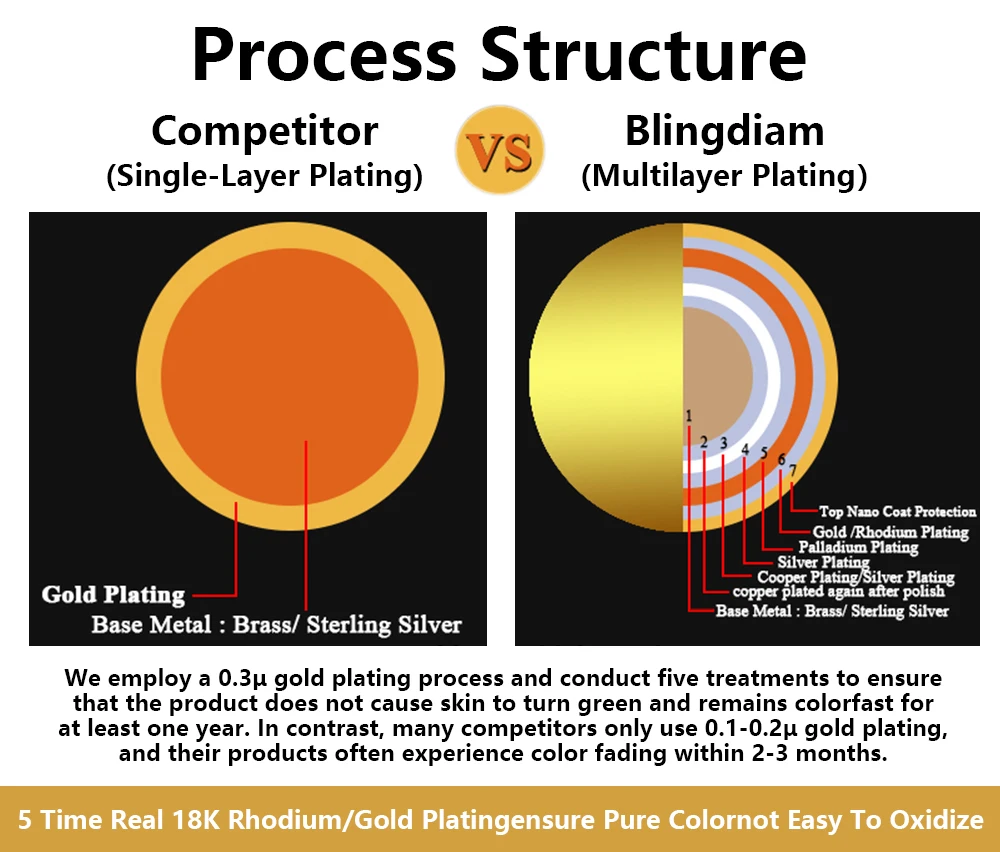 Process Structure

Competitor
(Single-Layer Plating)

VS

Blingdiam
(Multilayer Plating)

Gold Plating
Base Metal : Brass/ Sterling Silver

1
2
3
4
5
6
7
Top Nano Coat Protection
Gold /Rhodium Plating
Palladium Plating
Silver Plating
Cooper Plating/Silver Plating
copper plated again after polish
Base Metal : Brass/ Sterling Silver

We employ a 0.3μ gold plating process and conduct five treatments to ensure that the product does not cause skin to turn green and remains colorfast for at least one year. In contrast, many competitors only use 0.1-0.2μ gold plating, and their products often experience color fading within 2-3 months.

5 Time Real 18K Rhodium/Gold Platingensure Pure Colornot Easy To Oxidize